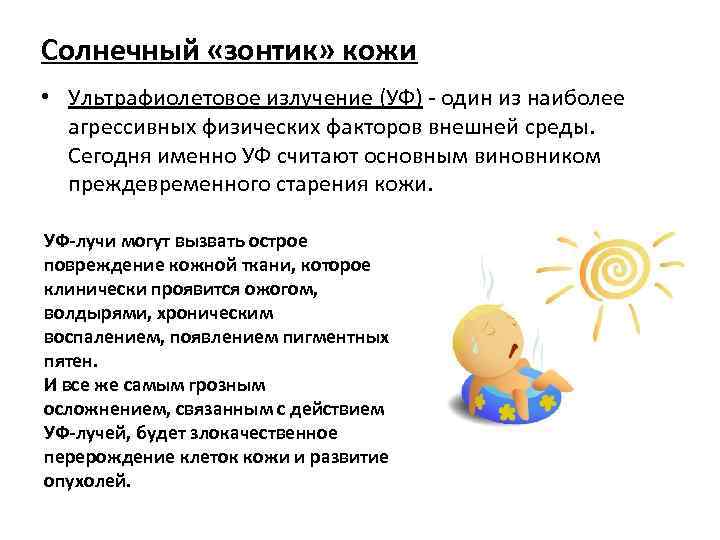 Солнечный «зонтик» кожи

• Ультрафиолетовое излучение (УФ) - один из наиболее агрессивных физических факторов внешней среды. Сегодня именно УФ считают основным виновником преждевременного старения кожи.

УФ-лучи могут вызвать острое повреждение кожной ткани, которое клинически проявится ожогом, волдырями, хроническим воспалением, появлением пигментных пятен.
И все же самым грозным осложнением, связанным с действием УФ-лучей, будет злокачественное перерождение клеток кожи и развитие опухолей.